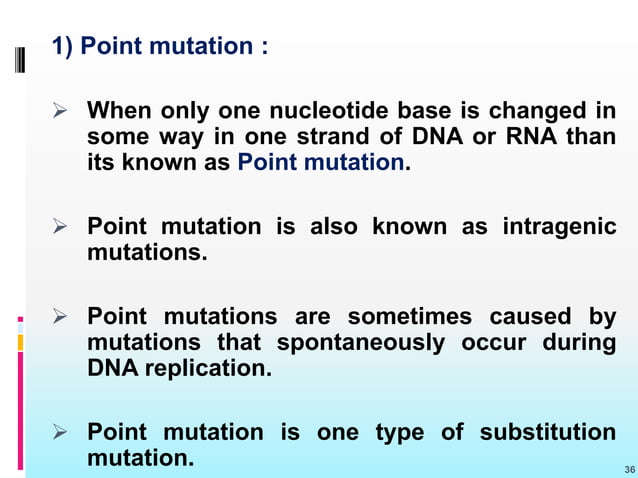 1) Point mutation :

➢ When only one nucleotide base is changed in some way in one strand of DNA or RNA than its known as Point mutation.

➢ Point mutation is also known as intragenic mutations.

➢ Point mutations are sometimes caused by mutations that spontaneously occur during DNA replication.

➢ Point mutation is one type of substitution mutation.

36